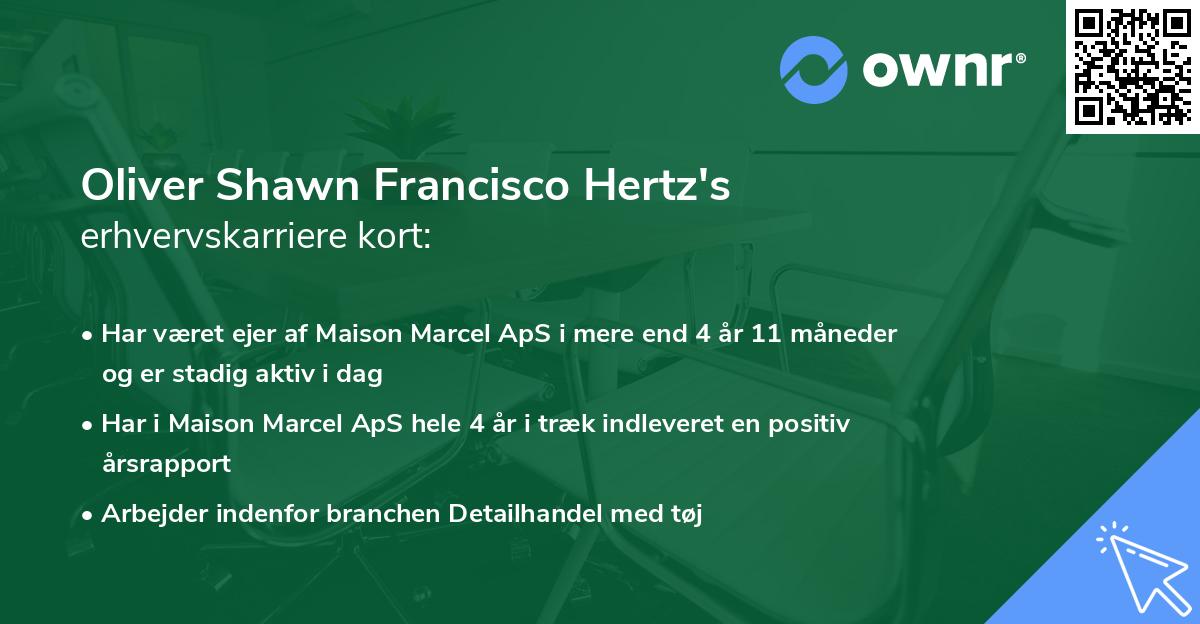 ownr®

Oliver Shawn Francisco Hertz's
erhvervskarriere kort:

• Har været ejer af Maison Marcel ApS i mere end 4 år 11 måneder og er stadig aktiv i dag
• Har i Maison Marcel ApS hele 4 år i træk indleveret en positiv årsrapport
• Arbejder indenfor branchen Detailhandel med tøj